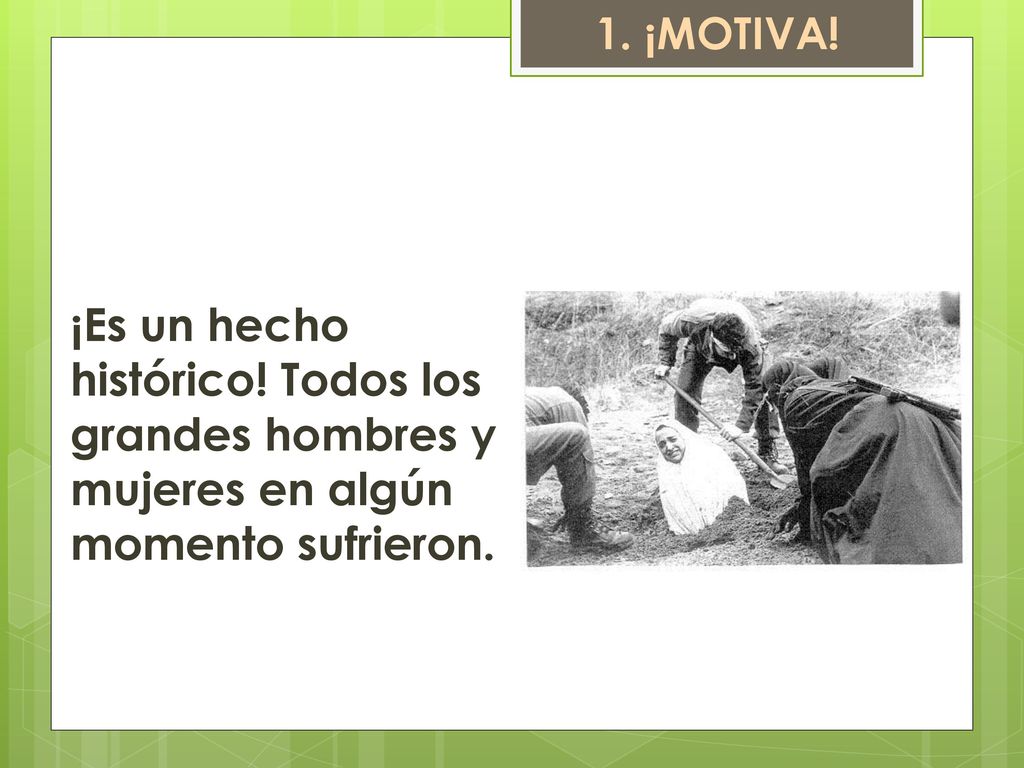 1. ¡MOTIVA!

¡Es un hecho histórico! Todos los grandes hombres y mujeres en algún momento sufrieron.